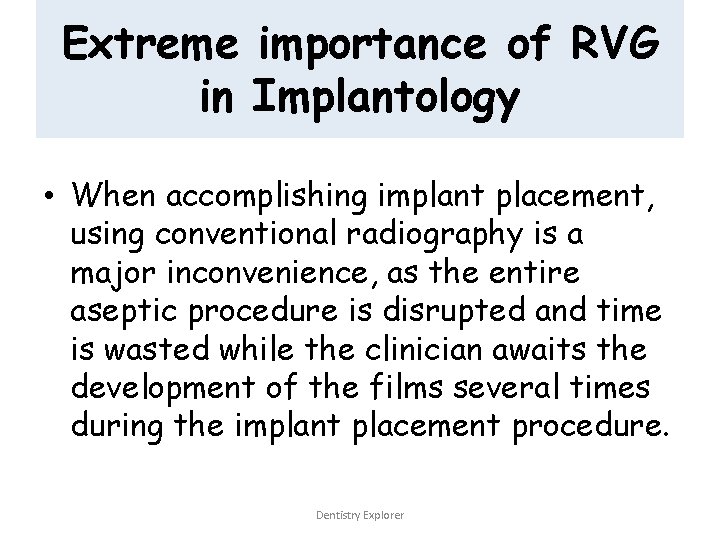 Extreme importance of RVG in Implantology

• When accomplishing implant placement, using conventional radiography is a major inconvenience, as the entire aseptic procedure is disrupted and time is wasted while the clinician awaits the development of the films several times during the implant placement procedure.

Dentistry Explorer